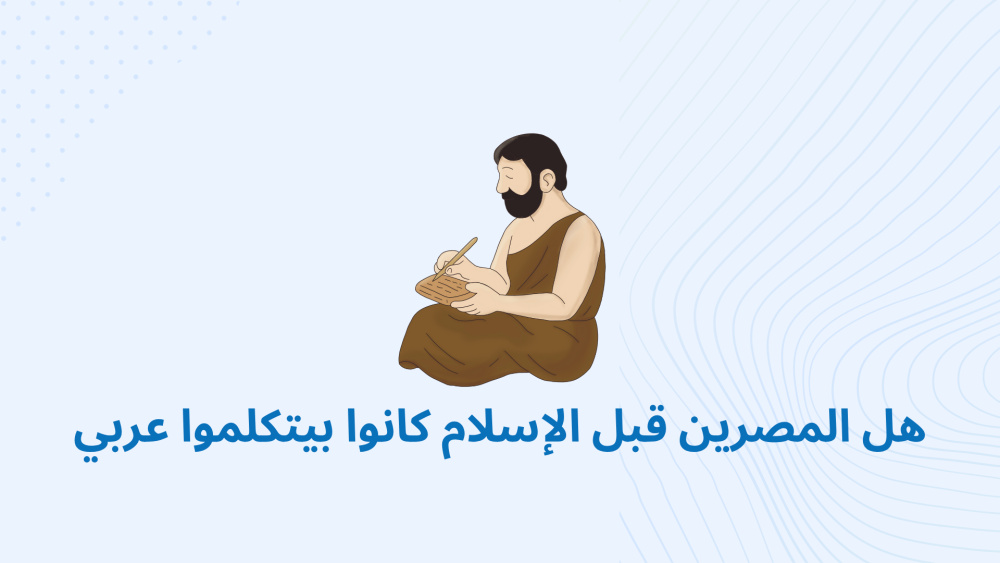 هل المصرين قبل الإسلام كانوا بيتكلموا عربي